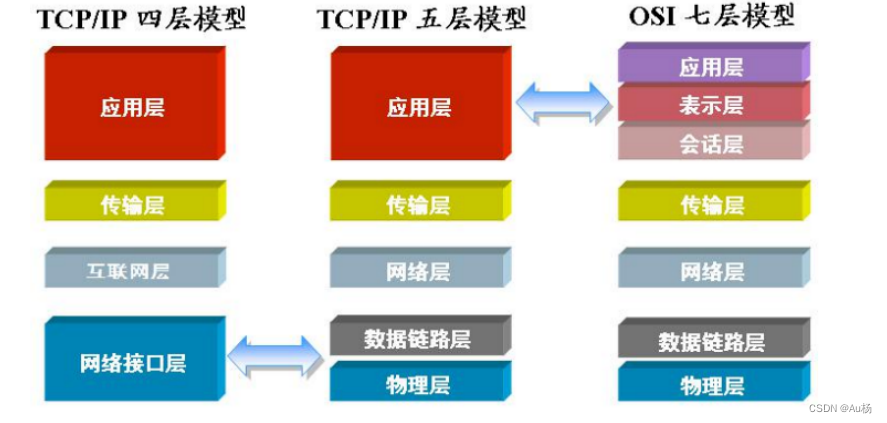 TCP/IP 四层模型

应用层

传输层

互联网层

网络接口层

TCP/IP 五层模型

应用层

传输层

网络层

数据链路层

物理层

OSI 七层模型

应用层

表示层

会话层

传输层

网络层

数据链路层

物理层

CSDN @Au杨